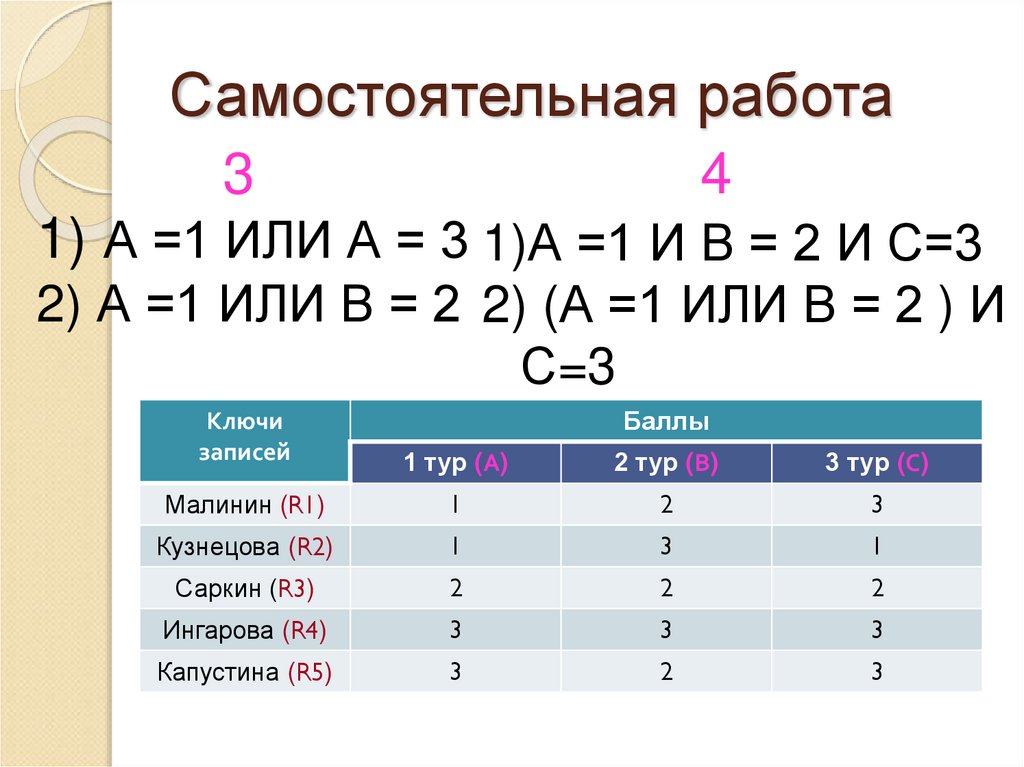 Самостоятельная работа

3

1) А =1 ИЛИ А = 3

2) А =1 ИЛИ В = 2

4

1)А =1 И В = 2 И С=3

2) (А =1 ИЛИ В = 2 ) И С=3

| Ключи записей | Баллы | | |
|---|---|---|---|
| | 1 тур (А) | 2 тур (В) | 3 тур (С) |
| Малинин (R1) | 1 | 2 | 3 |
| Кузнецова (R2) | 1 | 3 | 1 |
| Саркин (R3) | 2 | 2 | 2 |
| Ингарова (R4) | 3 | 3 | 3 |
| Капустина (R5) | 3 | 2 | 3 |